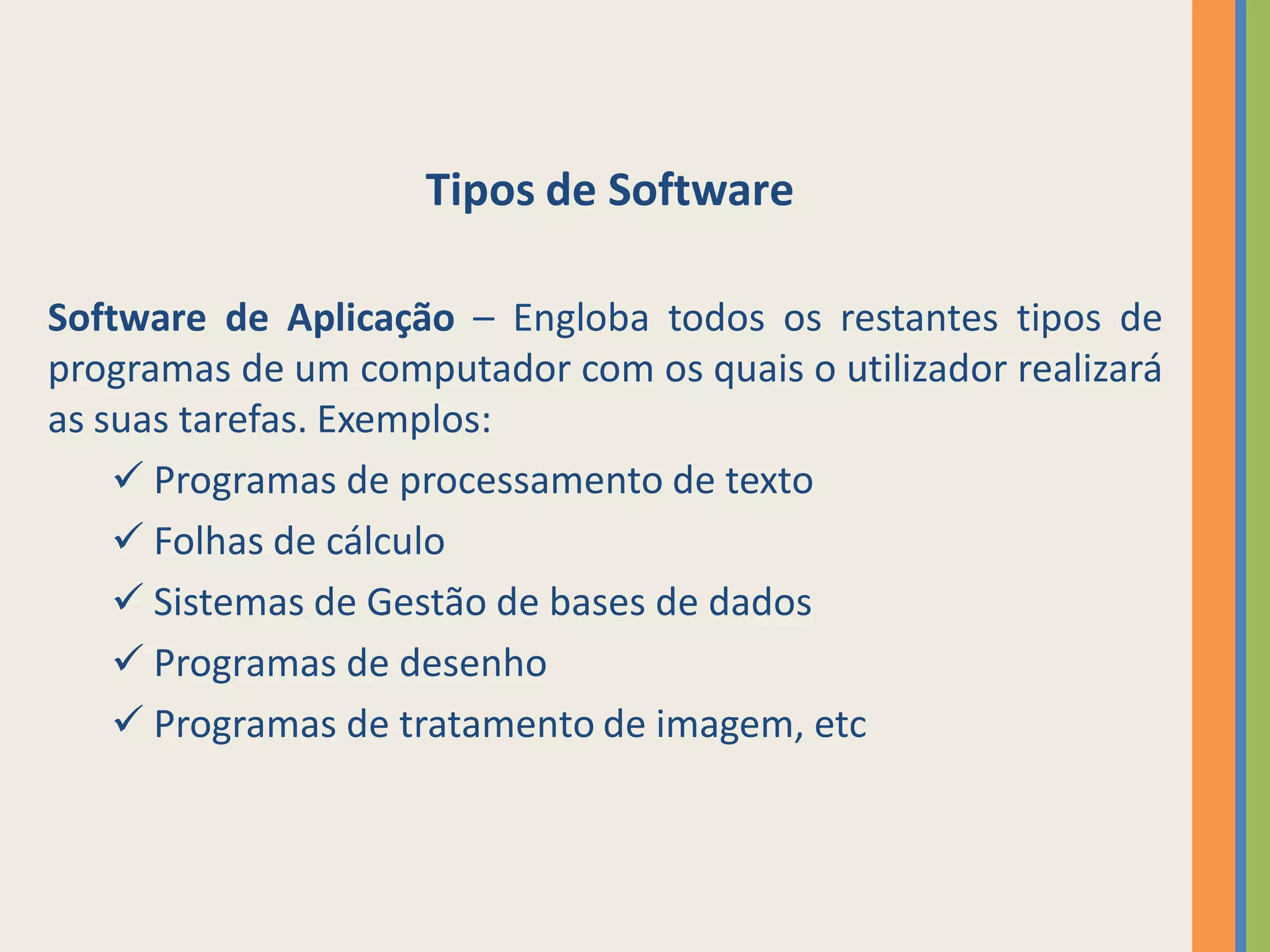 Tipos de Software

Software de Aplicação – Engloba todos os restantes tipos de programas de um computador com os quais o utilizador realizará as suas tarefas. Exemplos:

✓ Programas de processamento de texto
✓ Folhas de cálculo
✓ Sistemas de Gestão de bases de dados
✓ Programas de desenho
✓ Programas de tratamento de imagem, etc